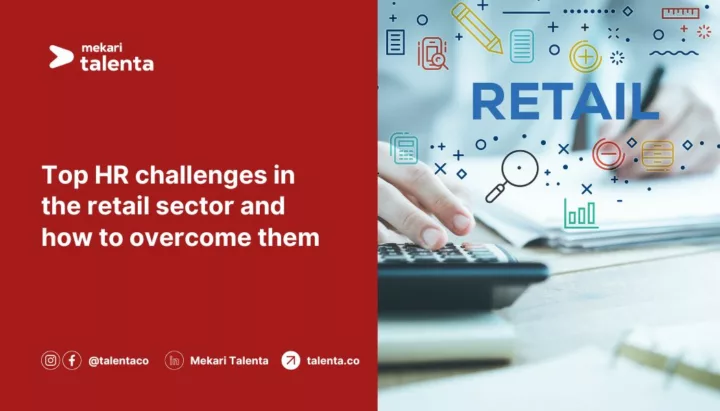 mekari
talenta

Top HR challenges in the retail sector and how to overcome them

@talentaco Mekari Talenta talenta.co

RETAIL